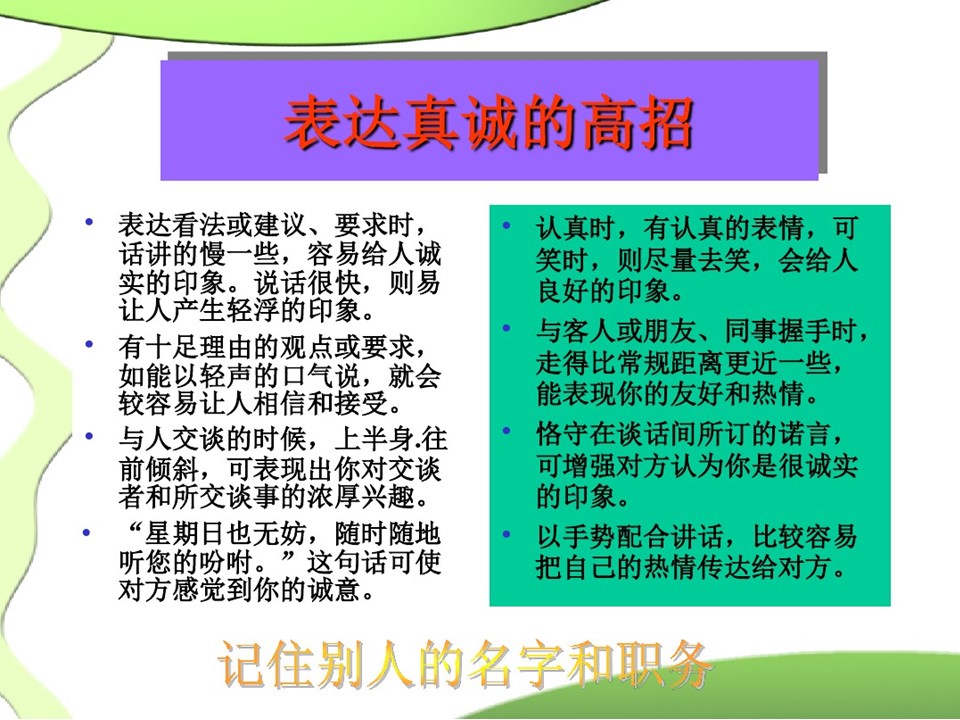 表达真诚的高招

• 表达看法或建议、要求时，话讲的慢一些，容易给人诚实的印象。说话很快，则易让人产生轻浮的印象。

• 有十足理由的观点或要求，如能以轻声的口气说，就会较容易让人相信和接受。

• 与人交谈的时候，上半身.往前倾斜，可表现出你对交谈者和所交谈事的浓厚兴趣。

• “星期日也无妨，随时随地听您的吩咐。”这句话可使对方感觉到你的诚意。

• 认真时，有认真的表情，可笑时，则尽量去笑，会给人良好的印象。

• 与客人或朋友、同事握手时，走得比常规距离更近一些，能表现你的友好和热情。

• 恪守在谈话间所订的诺言，可增强对方认为你是很诚实的印象。

• 以手势配合讲话，比较容易把自己的热情传达给对方。

记住别人的名字和职务